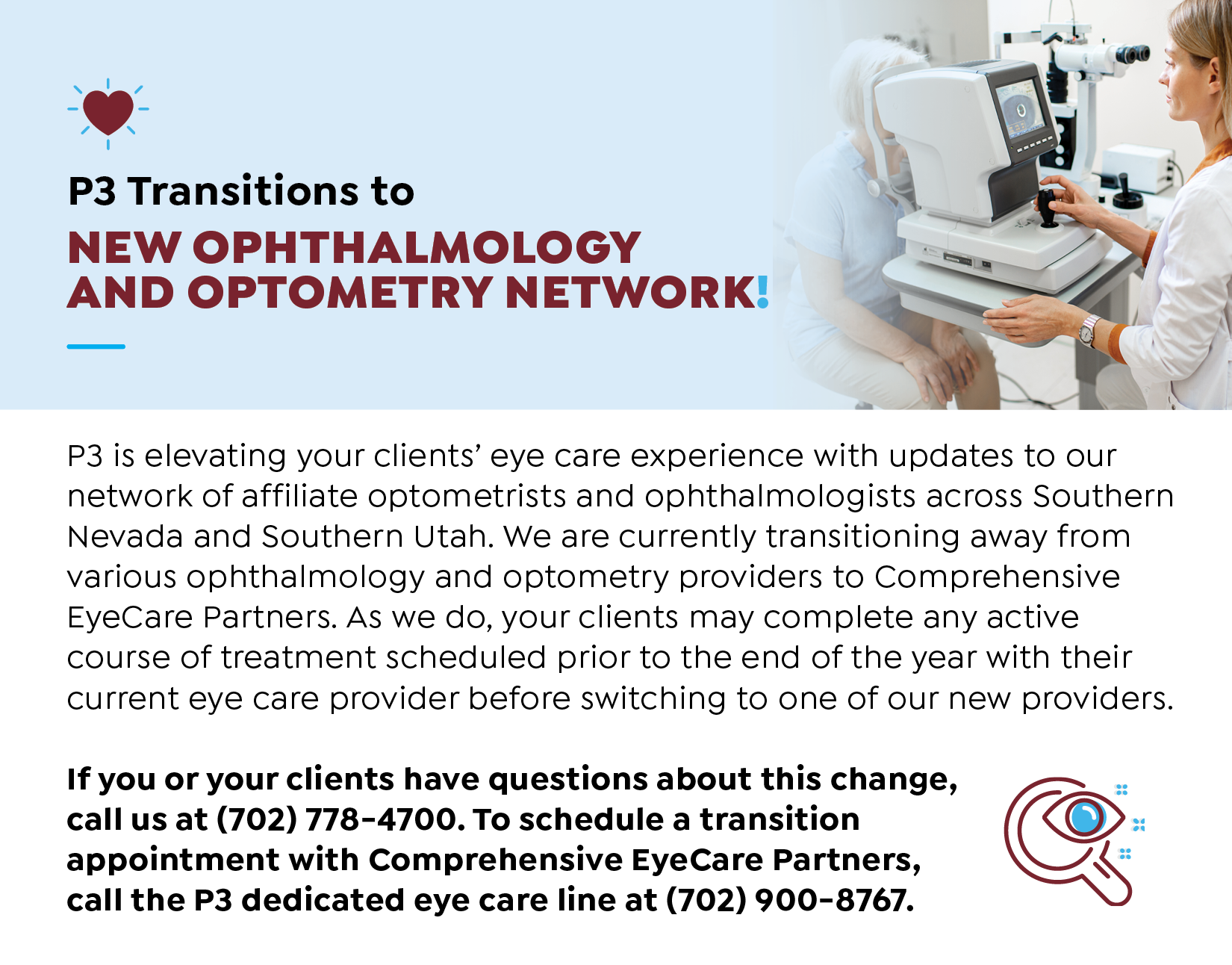 P3 Transitions to
NEW OPHTHALMOLOGY AND OPTOMETRY NETWORK!

P3 is elevating your clients' eye care experience with updates to our network of affiliate optometrists and ophthalmologists across Southern Nevada and Southern Utah. We are currently transitioning away from various ophthalmology and optometry providers to Comprehensive EyeCare Partners. As we do, your clients may complete any active course of treatment scheduled prior to the end of the year with their current eye care provider before switching to one of our new providers.

If you or your clients have questions about this change, call us at (702) 778-4700. To schedule a transition appointment with Comprehensive EyeCare Partners, call the P3 dedicated eye care line at (702) 900-8767.